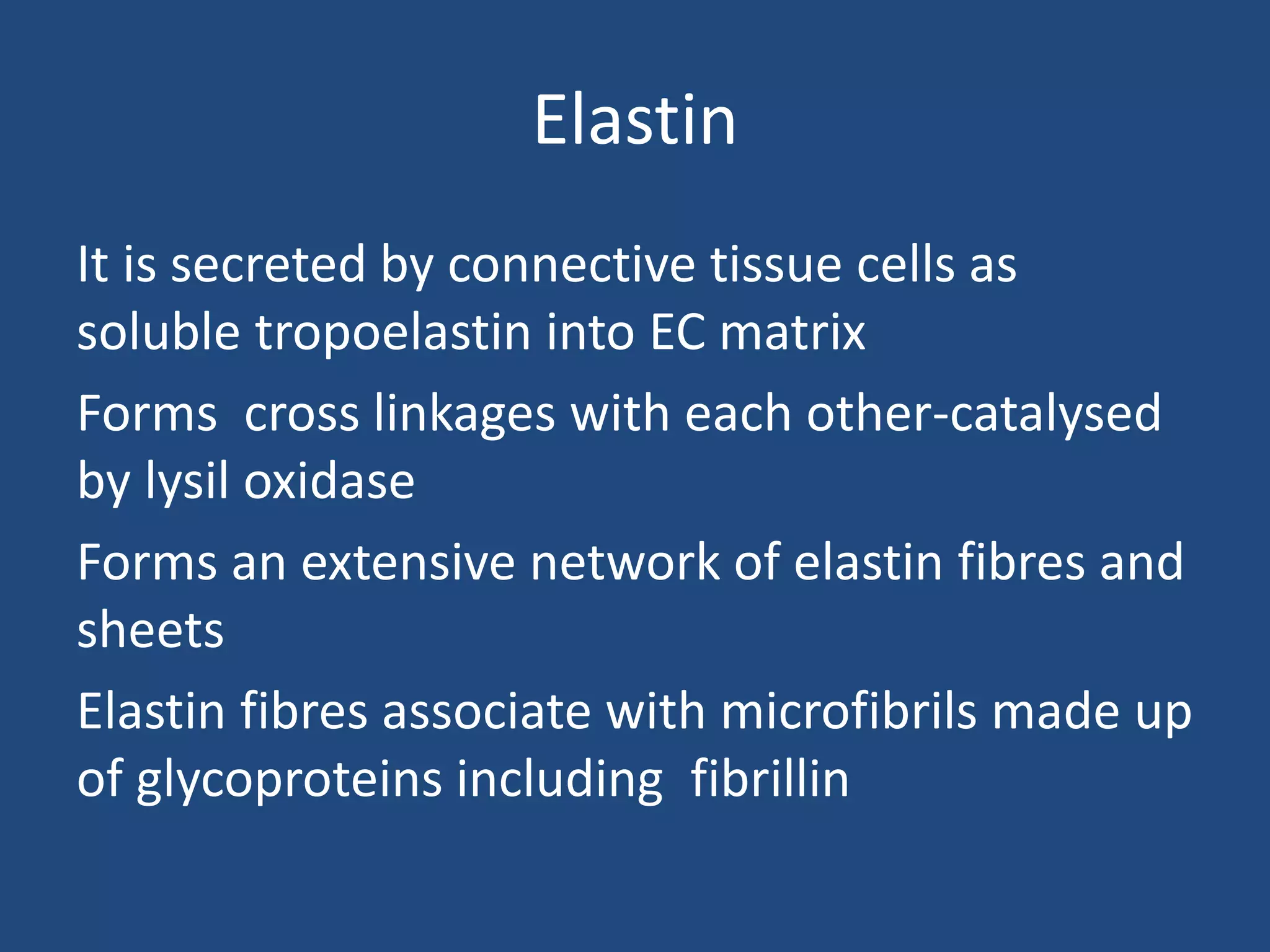 Elastin

It is secreted by connective tissue cells as soluble tropoelastin into EC matrix

Forms cross linkages with each other-catalysed by lysil oxidase

Forms an extensive network of elastin fibres and sheets

Elastin fibres associate with microfibrils made up of glycoproteins including fibrillin